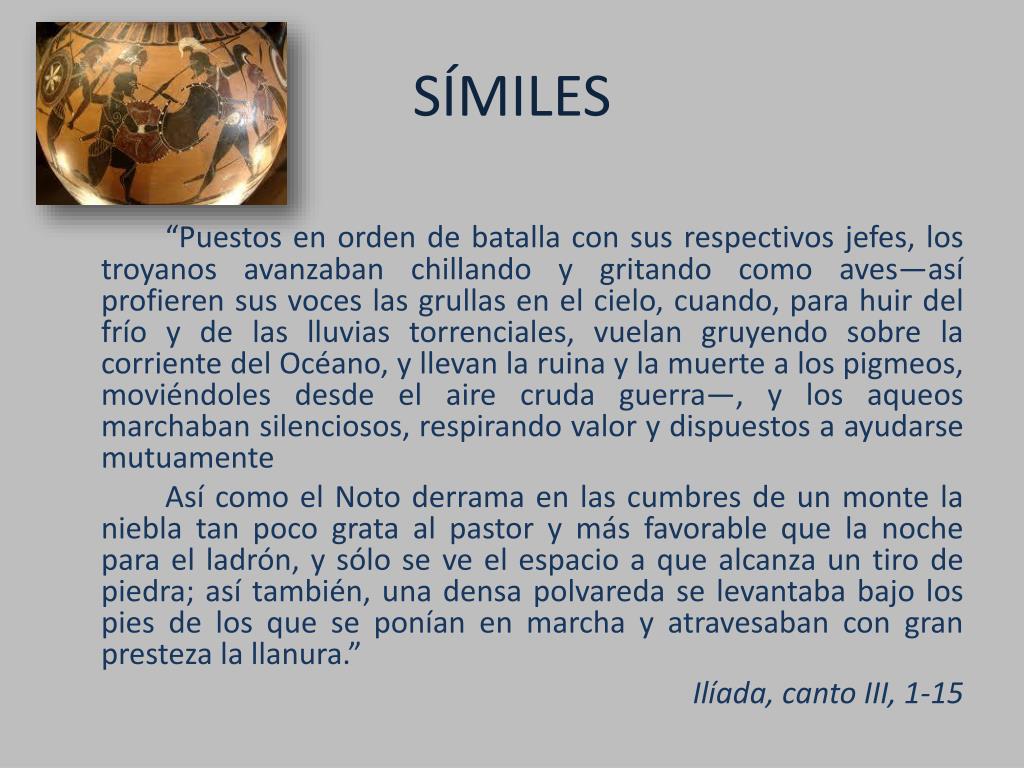 SÍMILES

“Puestos en orden de batalla con sus respectivos jefes, los troyanos avanzaban chillando y gritando como aves—así profieren sus voces las grullas en el cielo, cuando, para huir del frío y de las lluvias torrenciales, vuelan gruyendo sobre la corriente del Océano, y llevan la ruina y la muerte a los pigmeos, moviéndoles desde el aire cruda guerra—, y los aqueos marchaban silenciosos, respirando valor y dispuestos a ayudarse mutuamente

Así como el Noto derrama en las cumbres de un monte la niebla tan poco grata al pastor y más favorable que la noche para el ladrón, y sólo se ve el espacio a que alcanza un tiro de piedra; así también, una densa polvareda se levantaba bajo los pies de los que se ponían en marcha y atravesaban con gran presteza la llanura.”

Ilíada, canto III, 1-15